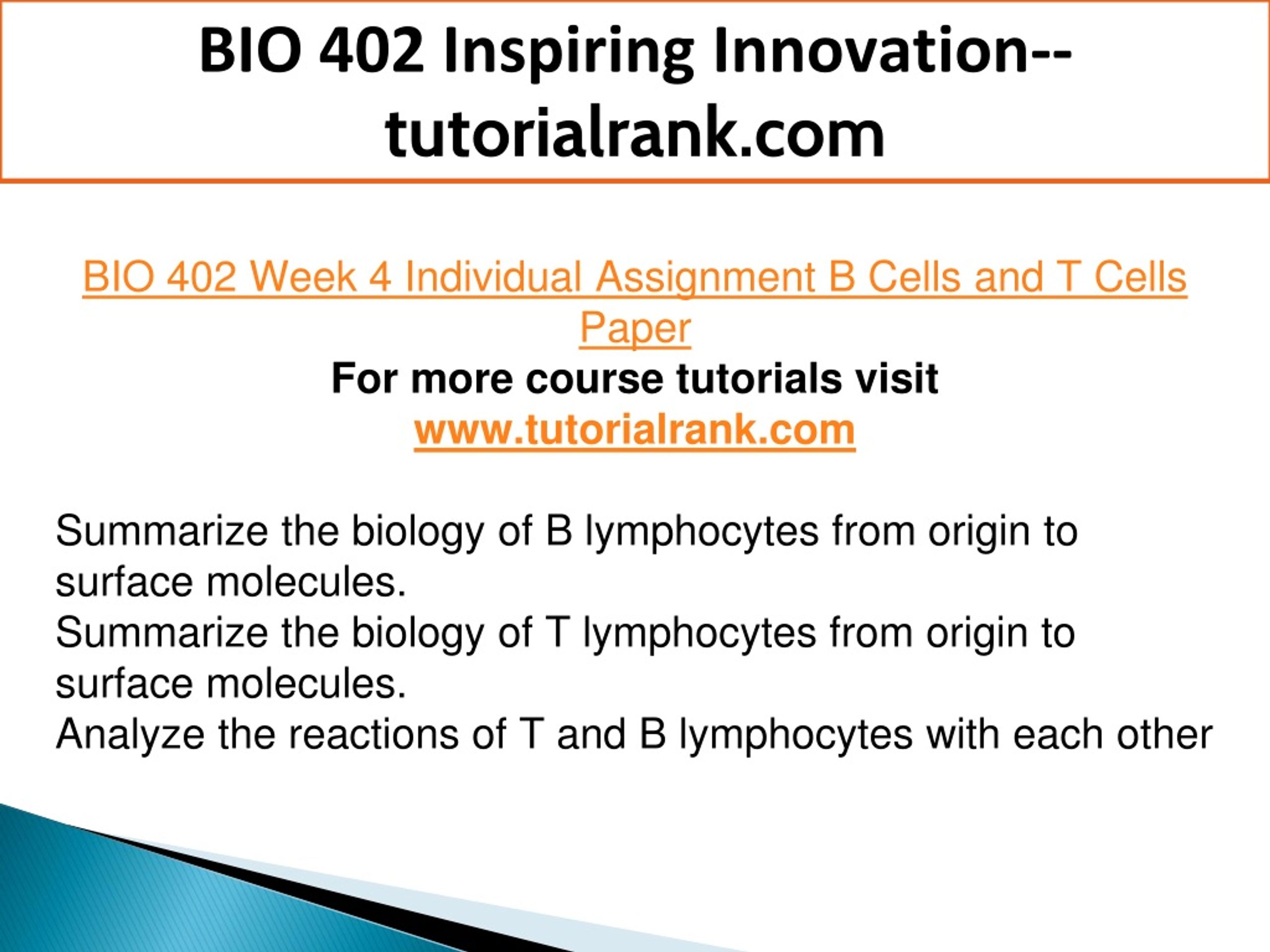 BIO 402 Inspiring Innovation--tutorialrank.com

BIO 402 Week 4 Individual Assignment B Cells and T Cells Paper
For more course tutorials visit
www.tutorialrank.com

Summarize the biology of B lymphocytes from origin to surface molecules.
Summarize the biology of T lymphocytes from origin to surface molecules.
Analyze the reactions of T and B lymphocytes with each other